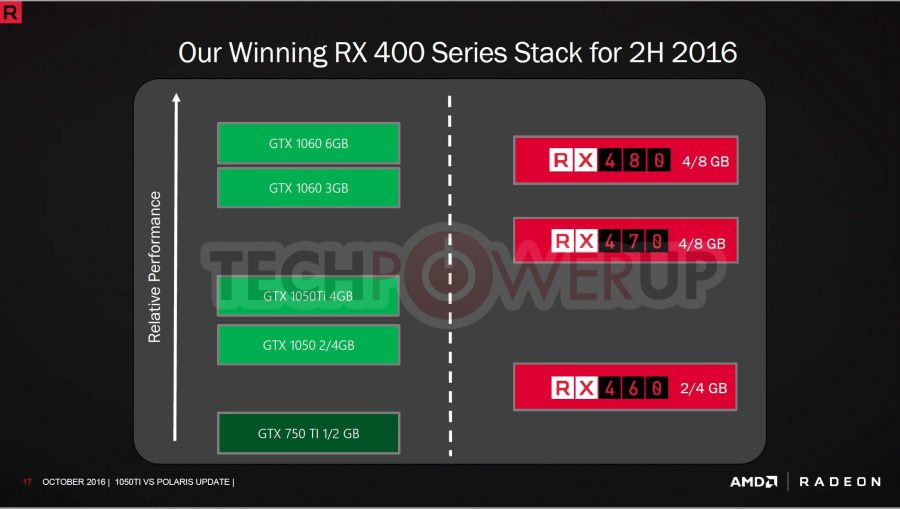 R

Our Winning RX 400 Series Stack for 2H 2016

Relative Performance

GTX 1060 6GB

GTX 1060 3GB

GTX 1050Ti 4GB

GTX 1050 2/4GB

GTX 750 TI 1/2 GB

RX 480 4/8 GB

RX 470 4/8 GB

RX 460 2/4 GB

TECHPOWERUP

17 OCTOBER 2016 | 1050TI VS POLARIS UPDATE |

AMD | RADEON